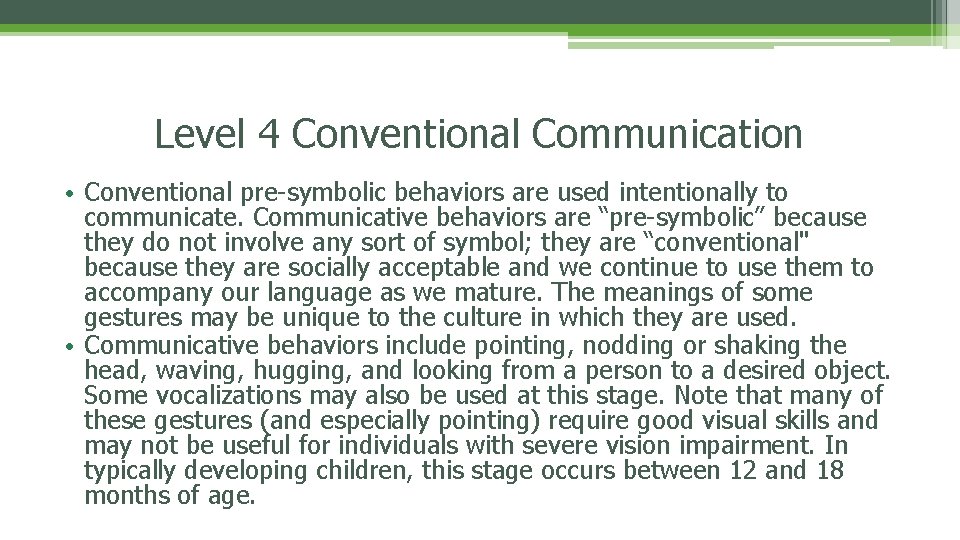 Level 4 Conventional Communication

• Conventional pre-symbolic behaviors are used intentionally to communicate. Communicative behaviors are “pre-symbolic” because they do not involve any sort of symbol; they are “conventional" because they are socially acceptable and we continue to use them to accompany our language as we mature. The meanings of some gestures may be unique to the culture in which they are used.

• Communicative behaviors include pointing, nodding or shaking the head, waving, hugging, and looking from a person to a desired object. Some vocalizations may also be used at this stage. Note that many of these gestures (and especially pointing) require good visual skills and may not be useful for individuals with severe vision impairment. In typically developing children, this stage occurs between 12 and 18 months of age.